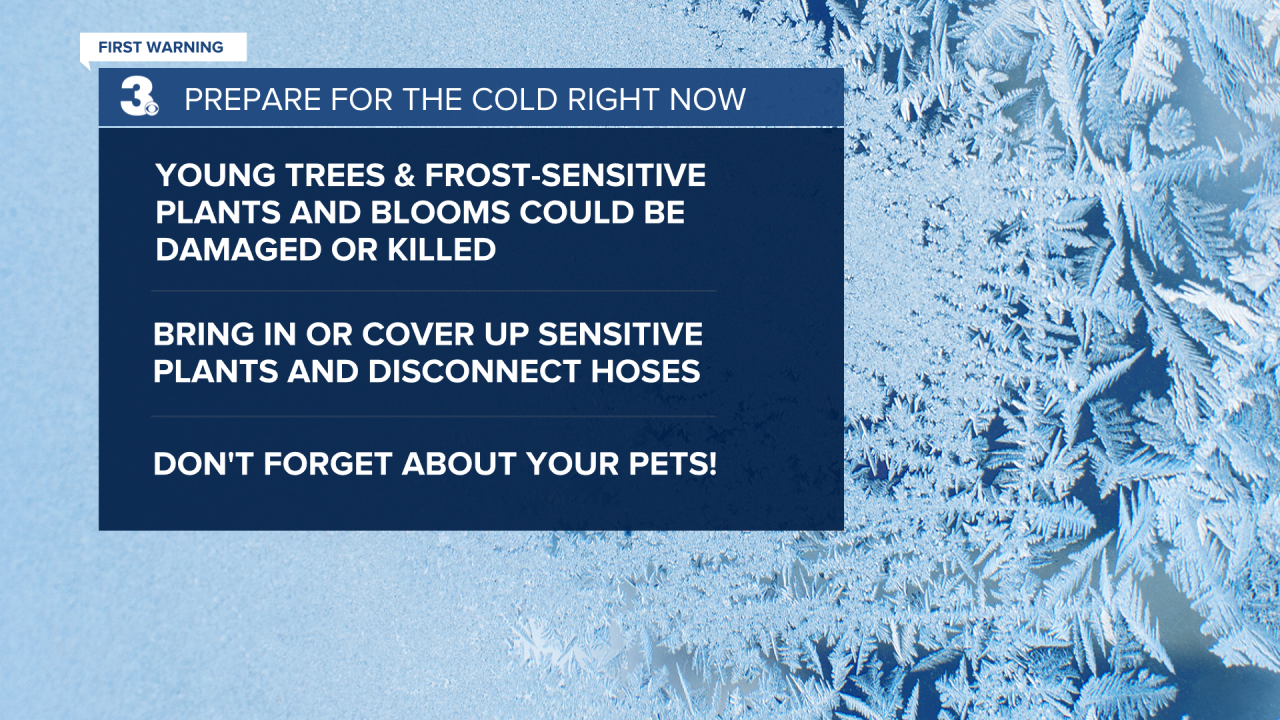 FIRST WARNING

3

PREPARE FOR THE COLD RIGHT NOW

YOUNG TREES & FROST-SENSITIVE PLANTS AND BLOOMS COULD BE DAMAGED OR KILLED

BRING IN OR COVER UP SENSITIVE PLANTS AND DISCONNECT HOSES

DON'T FORGET ABOUT YOUR PETS!